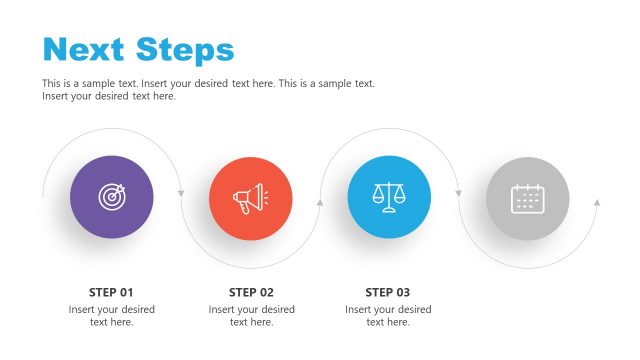 Next Steps

This is a sample text. Insert your desired text here. This is a sample text. Insert your desired text here.

STEP 01
Insert your desired text here.

STEP 02
Insert your desired text here.

STEP 03
Insert your desired text here.